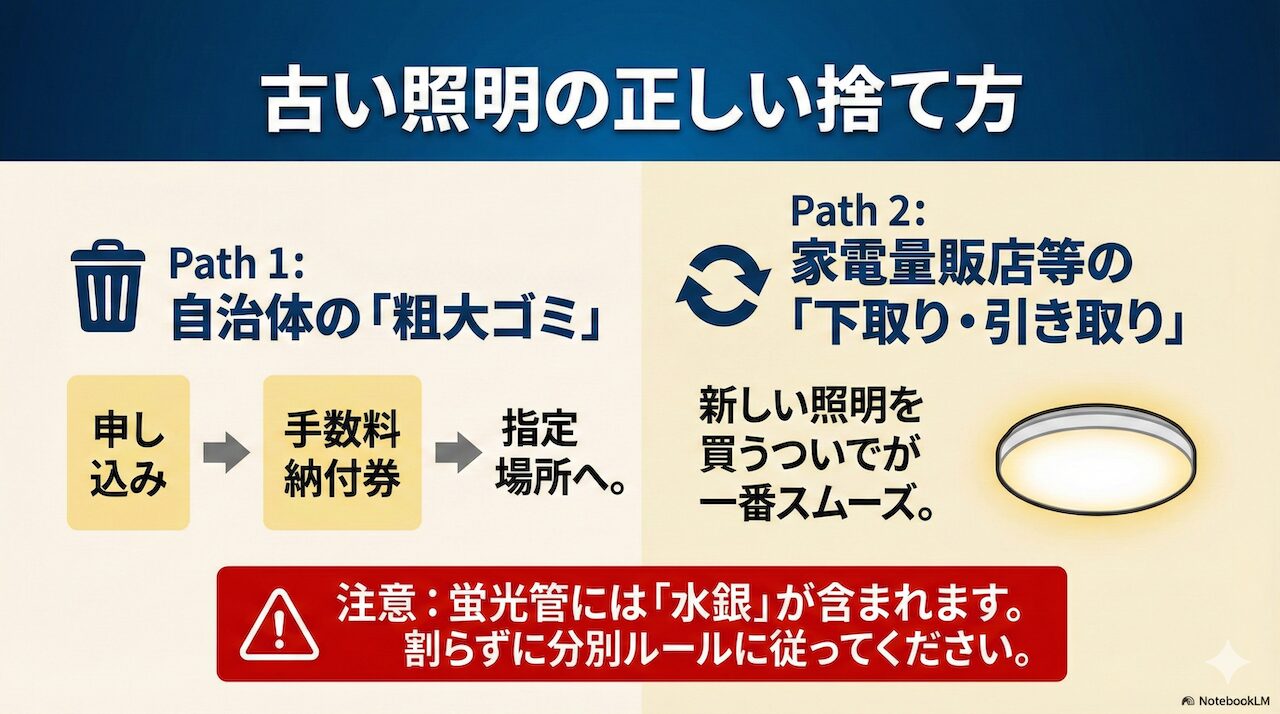 古い照明の正しい捨て方

Path 1:
自治体の「粗大ゴミ」

申し込み

手数料納付券

指定場所へ。

Path 2:
家電量販店等の「下取り・引き取り」

新しい照明を買うついでが一番スムーズ。

注意：蛍光管には「水銀」が含まれます。割らずに分別ルールに従ってください。

NotebookLM